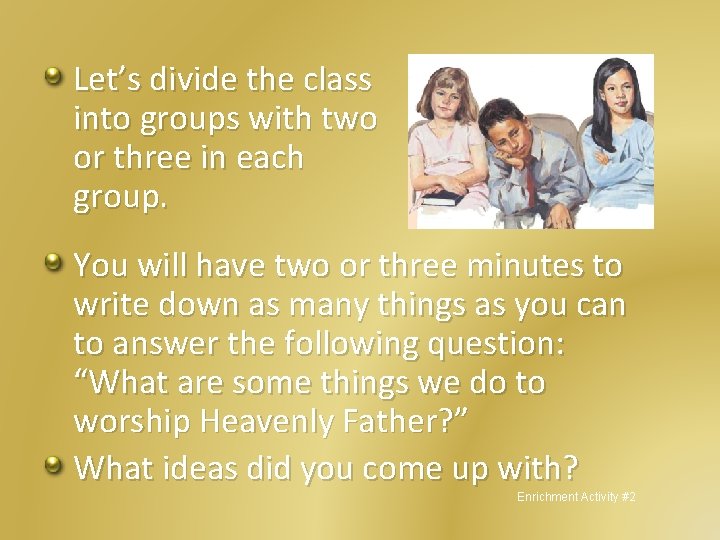 Let’s divide the class into groups with two or three in each group.

You will have two or three minutes to write down as many things as you can to answer the following question: “What are some things we do to worship Heavenly Father?”

What ideas did you come up with?

Enrichment Activity #2